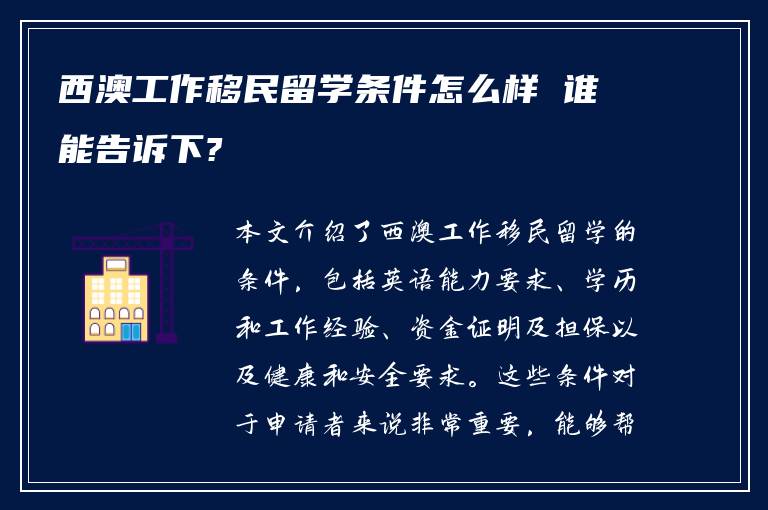 西澳工作移民留学条件怎么样 谁能告诉下?

本文介绍了西澳工作移民留学的条件，包括英语能力要求、学历和工作经验、资金证明及担保以及健康和安全要求。这些条件对于申请者来说非常重要，能够帮